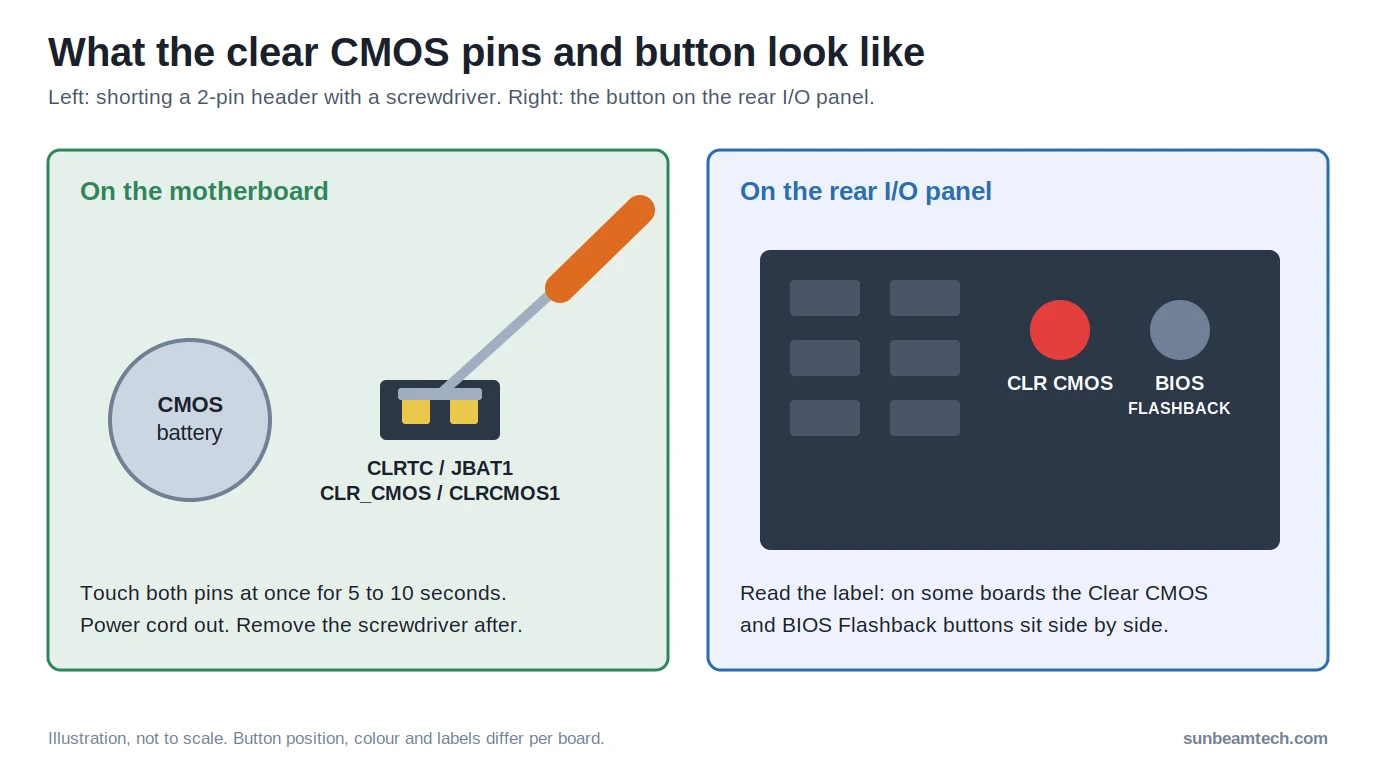 What the clear CMOS pins and button look like

Left: shorting a 2-pin header with a screwdriver. Right: the button on the rear I/O panel.

On the motherboard

CMOS
battery

CLRTC / JBAT1
CLR_CMOS / CLRCMOS1

Touch both pins at once for 5 to 10 seconds.
Power cord out. Remove the screwdriver after.

On the rear I/O panel

CLR CMOS

BIOS
FLASHBACK

Read the label: on some boards the Clear CMOS and BIOS Flashback buttons sit side by side.

Illustration, not to scale. Button position, colour and labels differ per board.

sunbeamtech.com